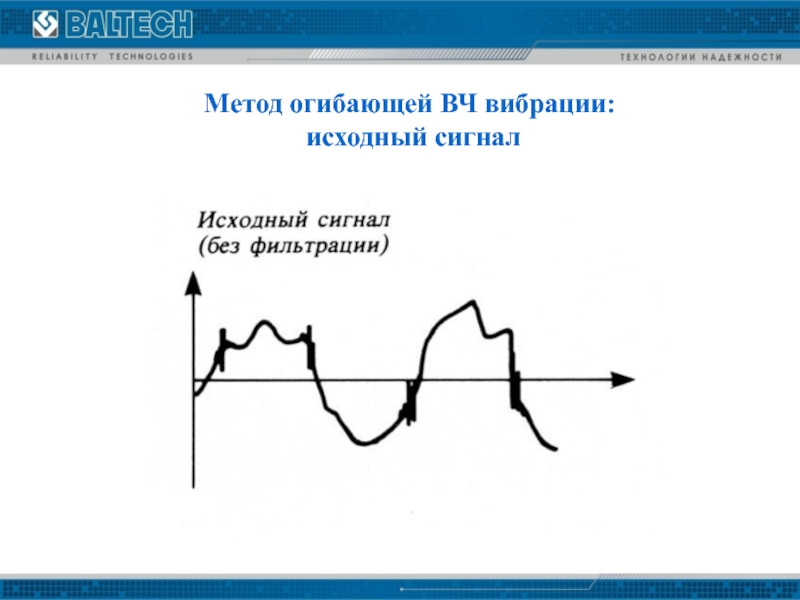 BALTECH
RELIABILITY TECHNOLOGIES
ТЕХНОЛОГИИ НАДЕЖНОСТИ

Метод огибающей ВЧ вибрации:
исходный сигнал

Исходный сигнал
(без фильтрации)